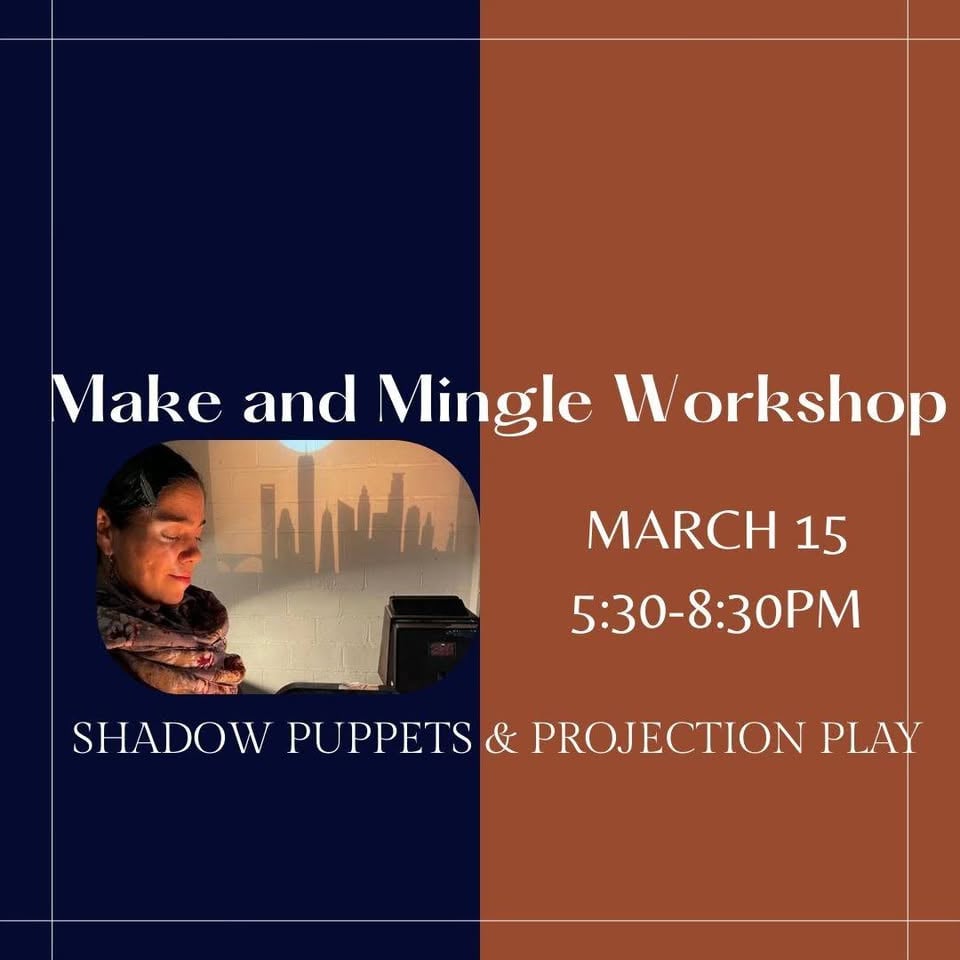 Make and Mingle Workshop

MARCH 15
5:30-8:30PM

SHADOW PUPPETS & PROJECTION PLAY